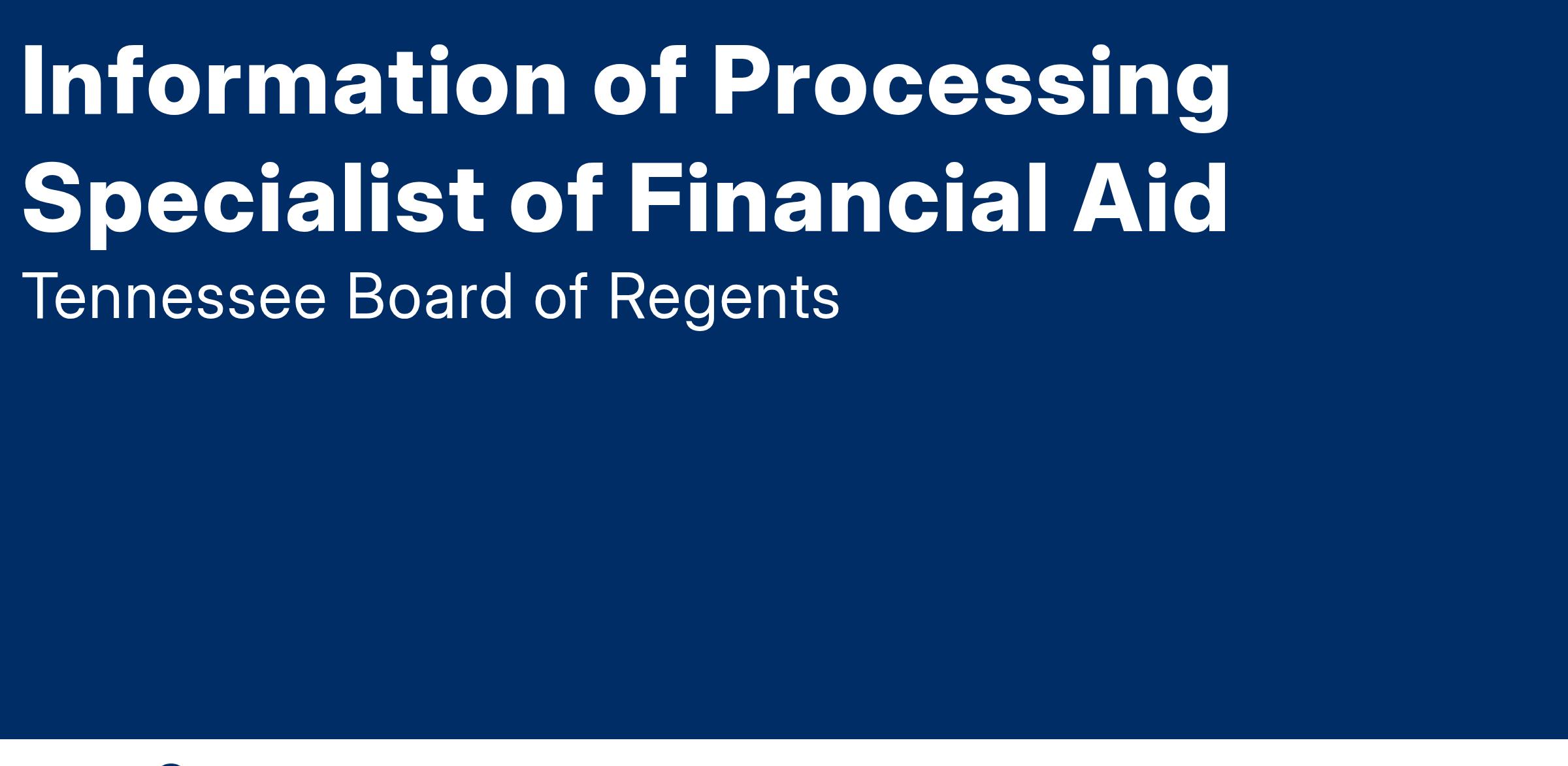 Information of Processing Specialist of Financial Aid

Tennessee Board of Regents